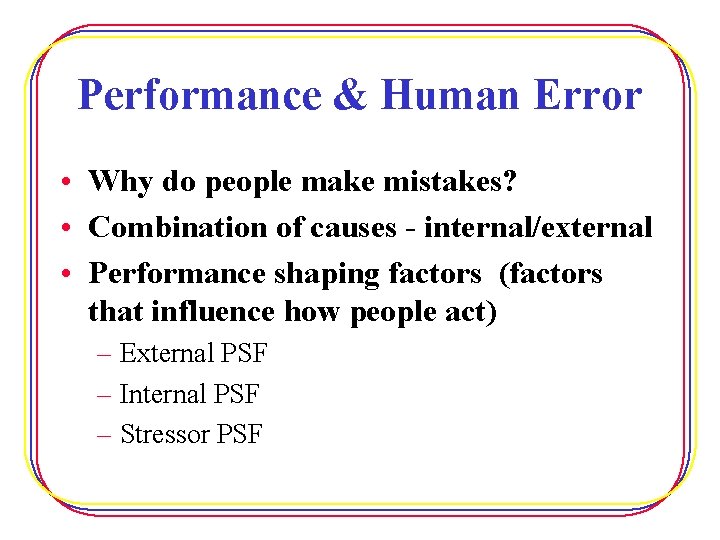 Performance & Human Error

• Why do people make mistakes?
• Combination of causes - internal/external
• Performance shaping factors (factors that influence how people act)
– External PSF
– Internal PSF
– Stressor PSF